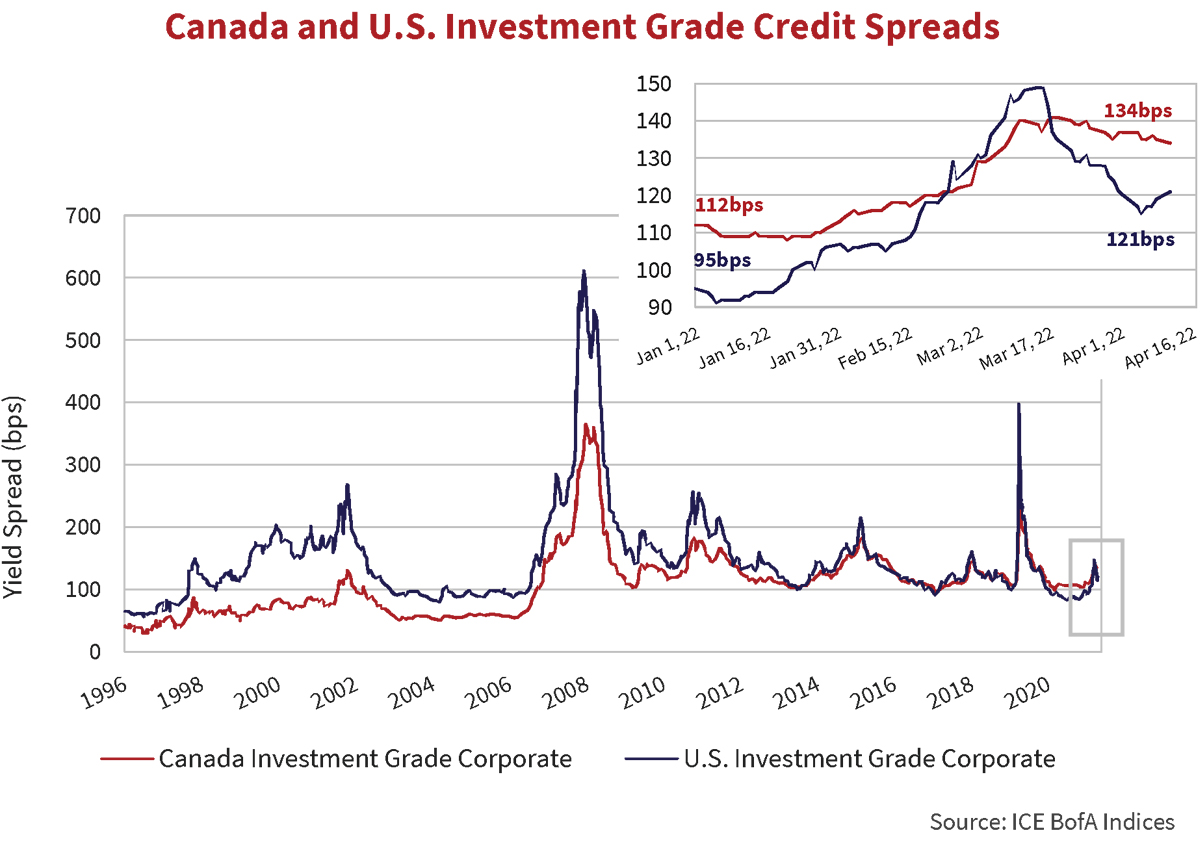 Canada and U.S. Investment Grade Credit Spreads

150
140
130
120
110
100
90

134bps
112bps
95bps
121bps

Jan 1, 22
Jan 16, 22
Jan 31, 22
Feb 15, 22
Mar 2, 22
Mar 17, 22
Apr 1, 22
Apr 16, 22

Yield Spread (bps)

700
600
500
400
300
200
100
0

1996
1998
2000
2002
2004
2006
2008
2010
2012
2014
2016
2018
2020

Canada Investment Grade Corporate
U.S. Investment Grade Corporate

Source: ICE BofA Indices